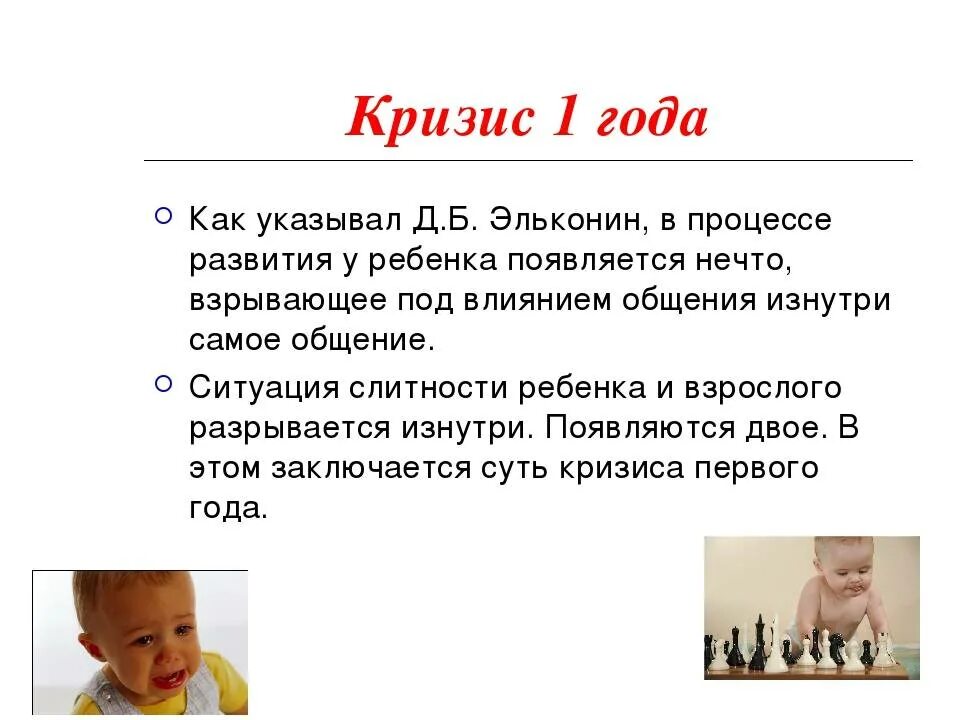 Кризис 1 года

Как указывал Д.Б. Эльконин, в процессе развития у ребенка появляется нечто, взрывающее под влиянием общения изнутри самое общение.

Ситуация слитности ребенка и взрослого разрывается изнутри. Появляются двое. В этом заключается суть кризиса первого года.